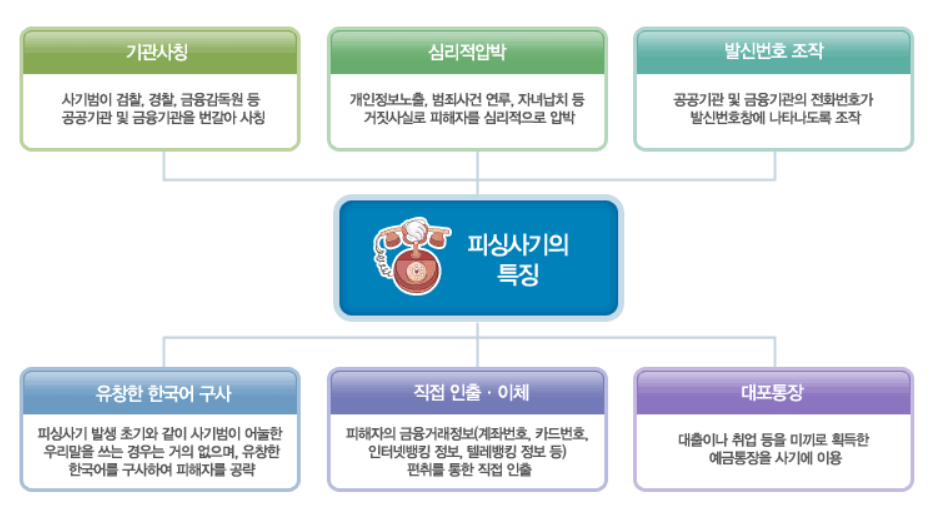 기관사칭

사기범이 검찰, 경찰, 금융감독원 등 공공기관 및 금융기관을 번갈아 사칭

심리적압박

개인정보노출, 범죄사건 연루, 자녀납치 등 거짓사실로 피해자를 심리적으로 압박

발신번호 조작

공공기관 및 금융기관의 전화번호가 발신번호창에 나타나도록 조작

피싱사기의 특징

유창한 한국어 구사

피싱사기 발생 초기와 같이 사기범이 어눌한 우리말을 쓰는 경우는 거의 없으며, 유창한 한국어를 구사하여 피해자를 공략

직접 인출 · 이체

피해자의 금융거래정보(계좌번호, 카드번호, 인터넷뱅킹 정보, 텔레뱅킹 정보 등) 편취를 통한 직접 인출

대포통장

대출이나 취업 등을 미끼로 획득한 예금통장을 사기에 이용